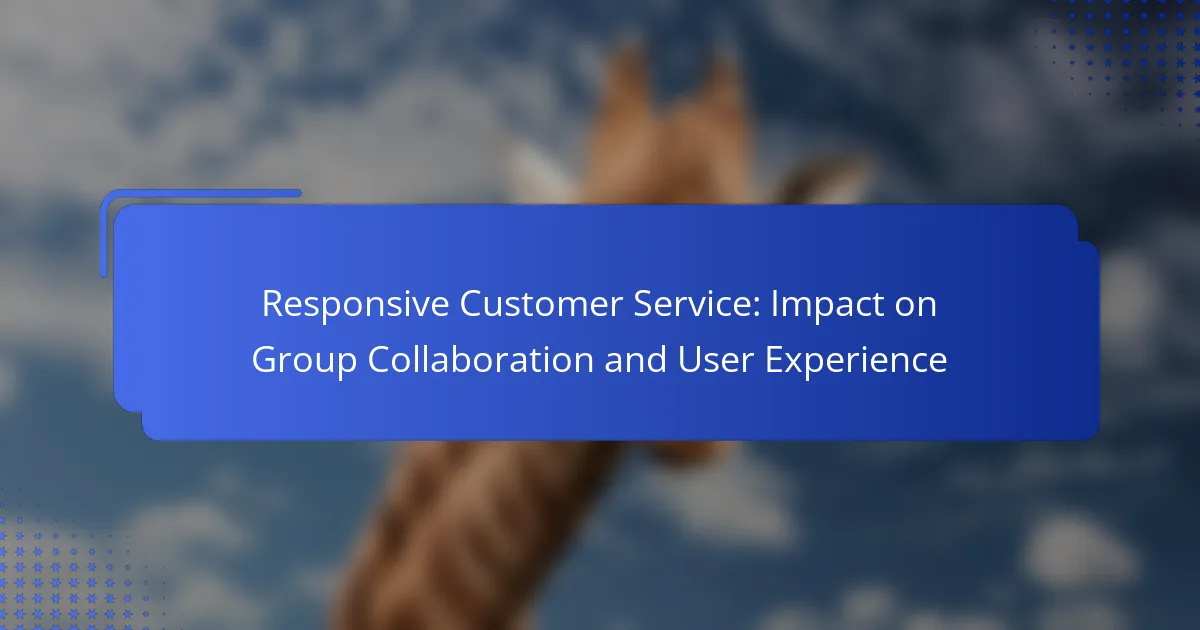 Responsive Customer Service: Impact on Group Collaboration and User Experience